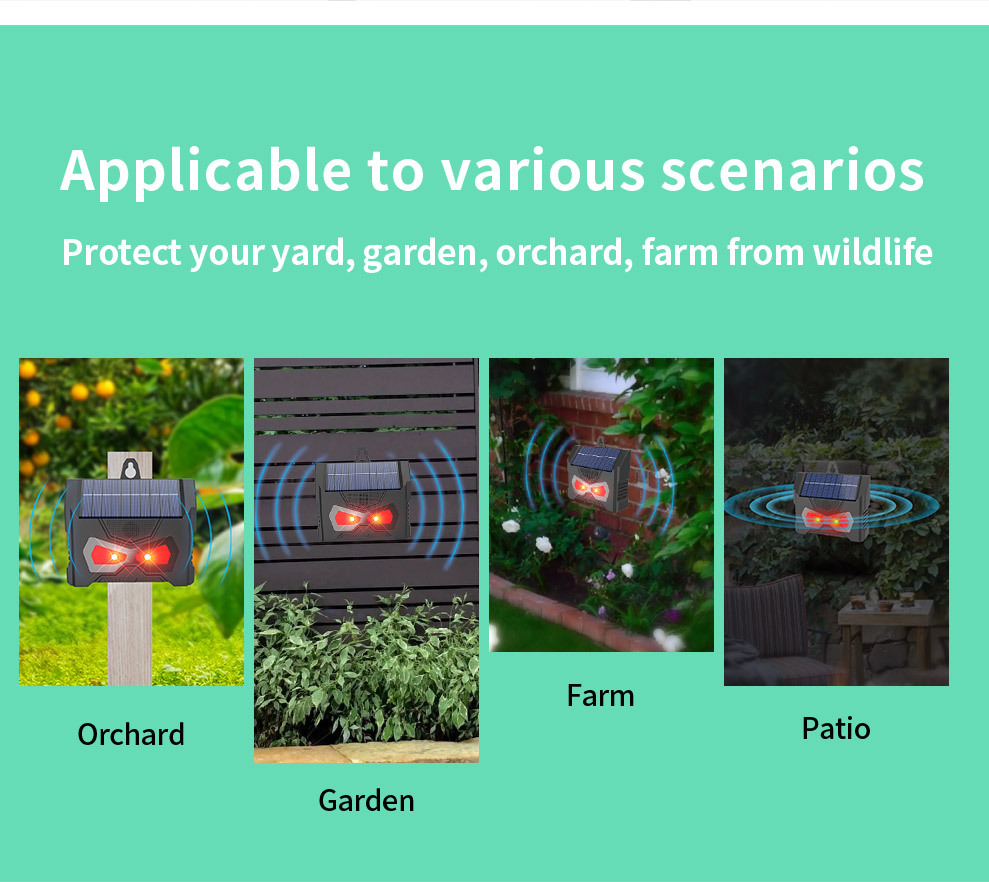 Applicable to various scenarios

Protect your yard, garden, orchard, farm from wildlife

Orchard

Garden

Farm

Patio